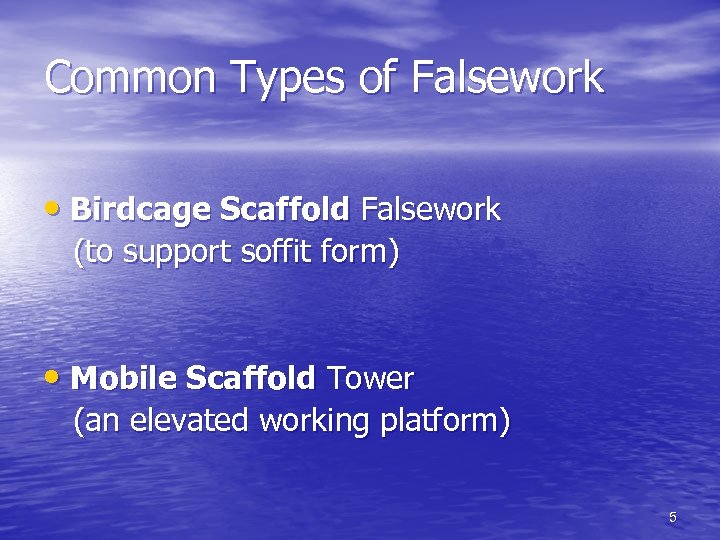 Common Types of Falsework

• Birdcage Scaffold Falsework (to support soffit form)

• Mobile Scaffold Tower (an elevated working platform)

5